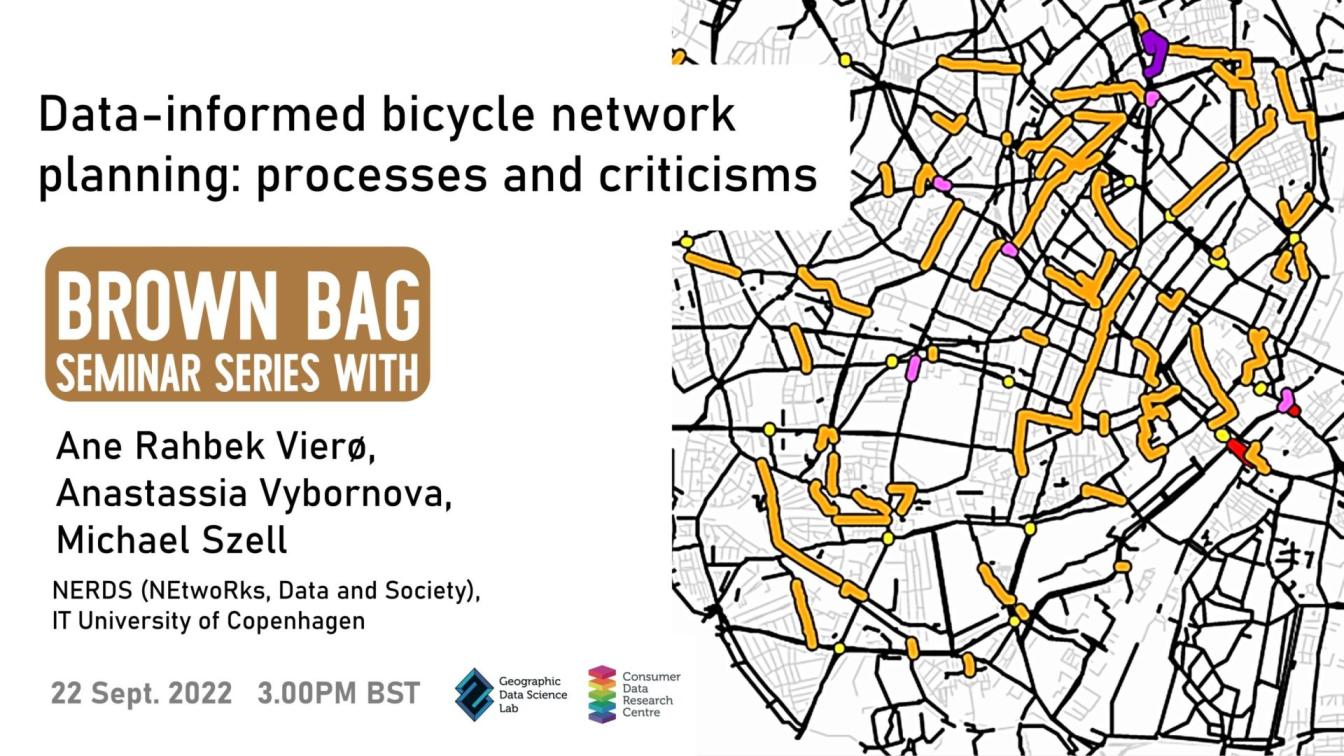 Data-informed bicycle network planning: processes and criticisms

BROWN BAG
SEMINAR SERIES WITH

Ane Rahbek Vierø,
Anastassia Vybornova,
Michael Szell

NERDS (NEtwoRks, Data and Society),
IT University of Copenhagen

22 Sept. 2022 3.00PM BST

Geographic Data Science Lab

Consumer Data Research Centre